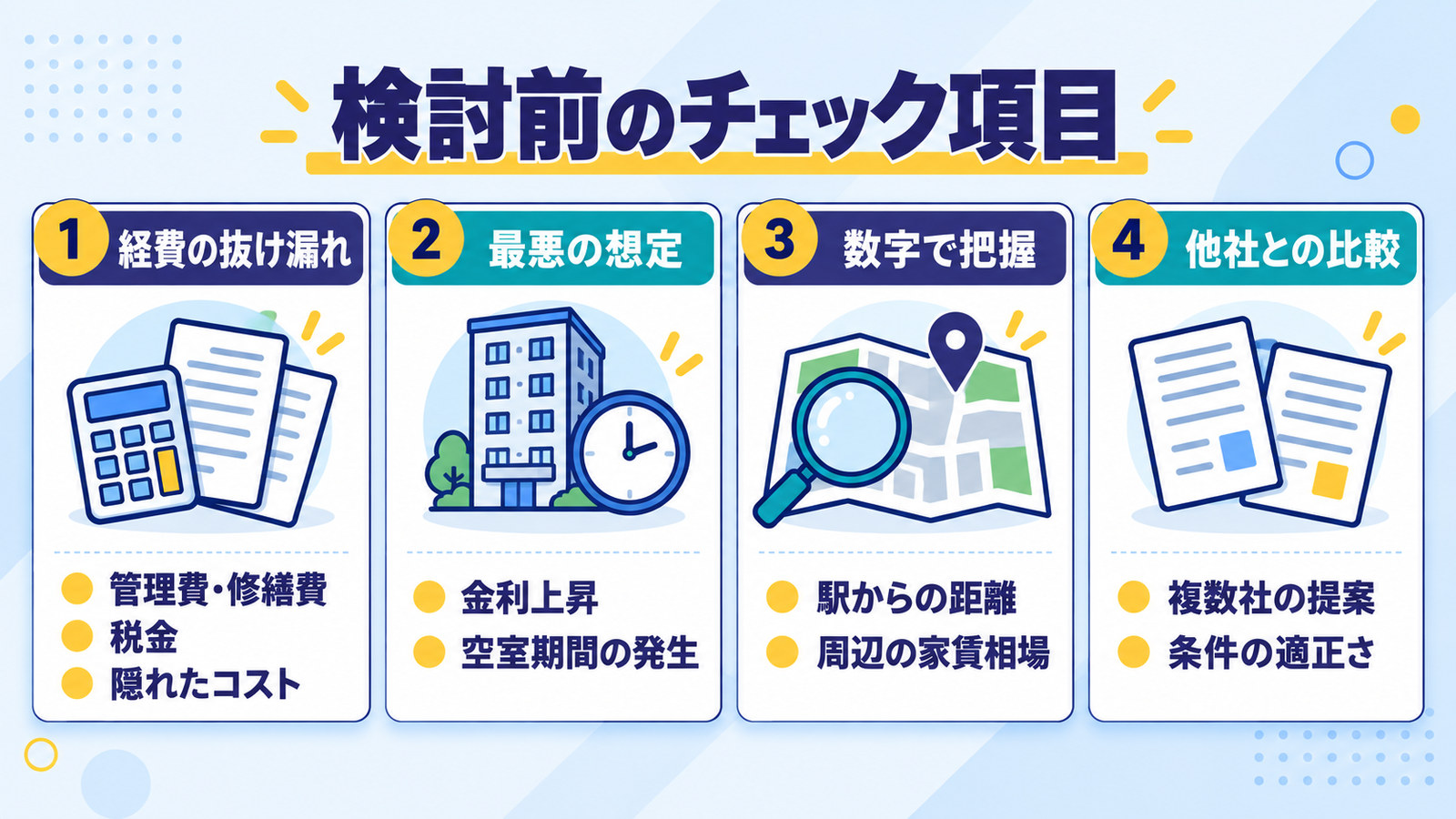 検討前のチェック項目

1 経費の抜け漏れ
管理費・修繕費
税金
隠れたコスト

2 最悪の想定
金利上昇
空室期間の発生

3 数字で把握
駅からの距離
周辺の家賃相場

4 他社との比較
複数社の提案
条件の適正さ